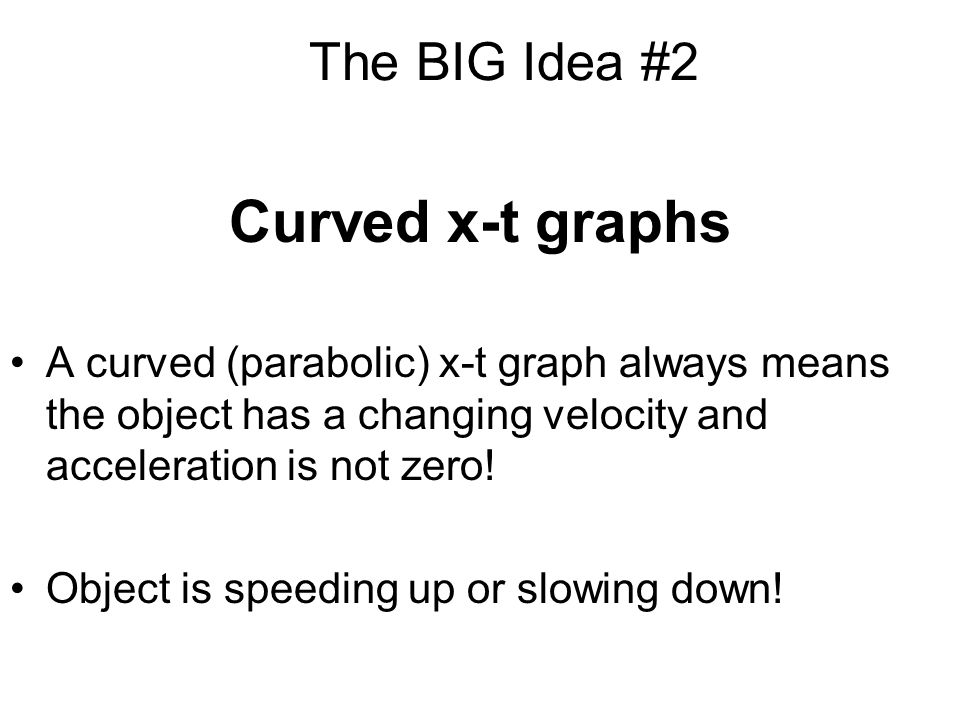 The BIG Idea #2

Curved x-t graphs

• A curved (parabolic) x-t graph always means the object has a changing velocity and acceleration is not zero!

• Object is speeding up or slowing down!